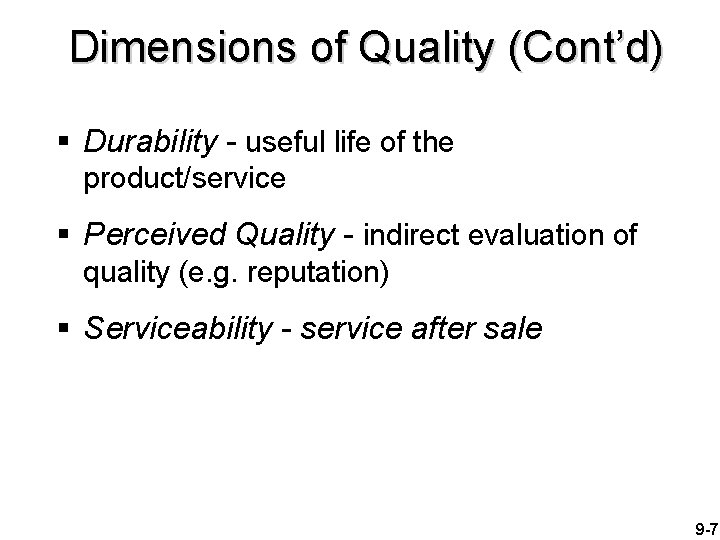 Dimensions of Quality (Cont'd)

• Durability - useful life of the product/service

• Perceived Quality - indirect evaluation of quality (e.g. reputation)

• Serviceability - service after sale

9-7